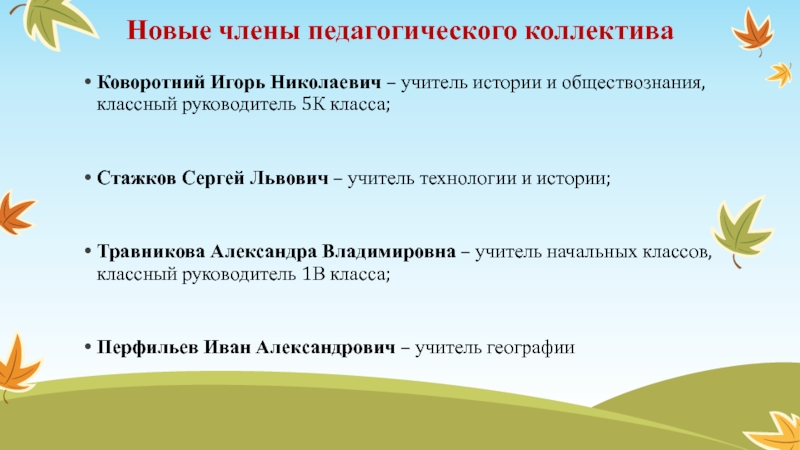 Новые члены педагогического коллектива

• Коворотний Игорь Николаевич – учитель истории и обществознания, классный руководитель 5К класса;

• Стажков Сергей Львович – учитель технологии и истории;

• Травникова Александра Владимировна – учитель начальных классов, классный руководитель 1В класса;

• Перфильев Иван Александрович – учитель географии